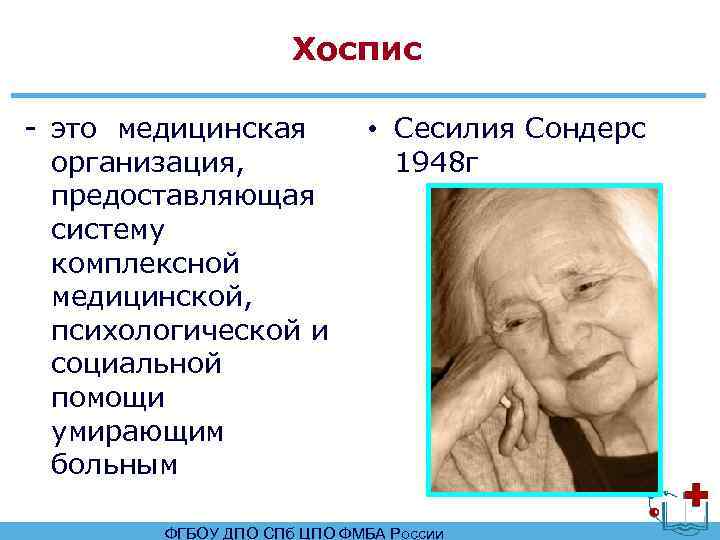 Хоспис

- это медицинская организация, предоставляющая систему комплексной медицинской, психологической и социальной помощи умирающим больным

• Сесилия Сондерс 1948г

ФГБОУ ДПО СПб ЦПО ФМБА России